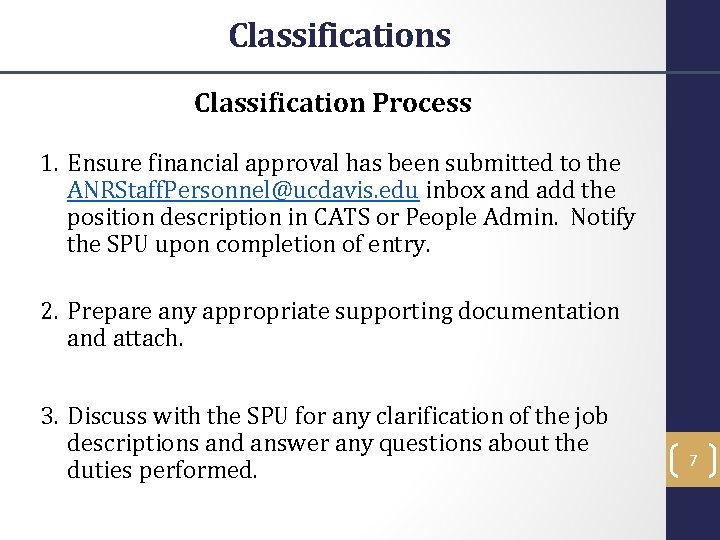 Classifications

Classification Process

1. Ensure financial approval has been submitted to the ANRStaffPersonnel@ucdavis.edu inbox and add the position description in CATS or People Admin. Notify the SPU upon completion of entry.

2. Prepare any appropriate supporting documentation and attach.

3. Discuss with the SPU for any clarification of the job descriptions and answer any questions about the duties performed.

7